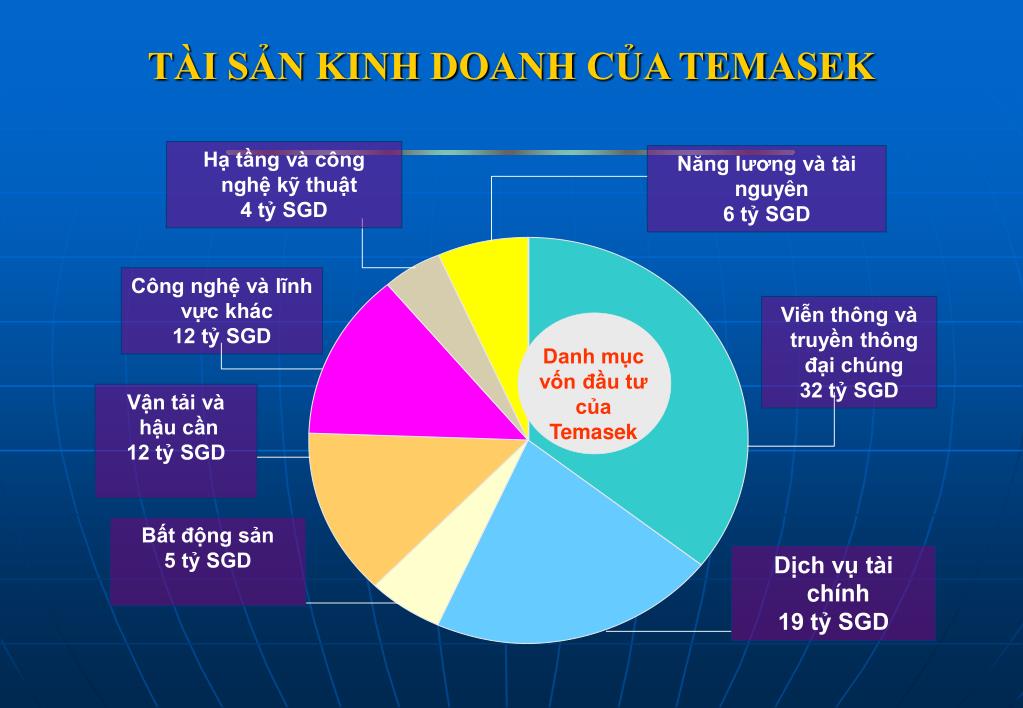 TÀI SẢN KINH DOANH CỦA TEMASEK

Hạ tầng và công nghệ kỹ thuật
4 tỷ SGD

Năng lương và tài nguyên
6 tỷ SGD

Công nghệ và lĩnh vực khác
12 tỷ SGD

Viễn thông và truyền thông đại chúng
32 tỷ SGD

Danh mục vốn đầu tư của Temasek

Vận tải và hậu cần
12 tỷ SGD

Bất động sản
5 tỷ SGD

Dịch vụ tài chính
19 tỷ SGD